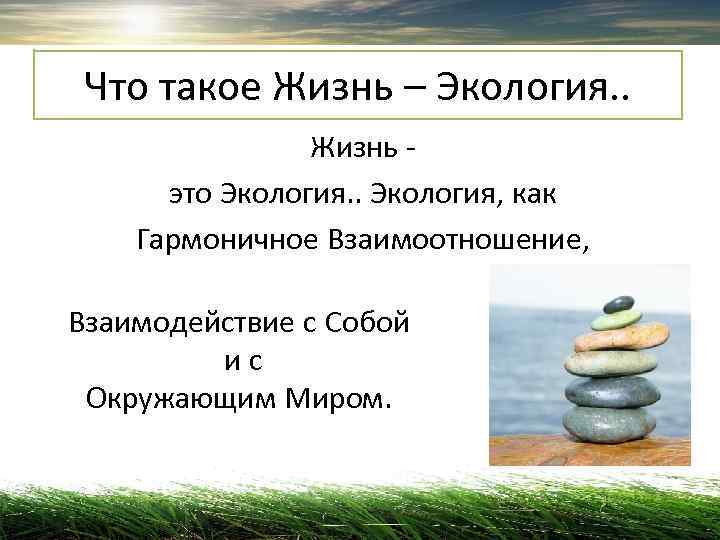 Что такое Жизнь – Экология..

Жизнь -
это Экология.. Экология, как
Гармоничное Взаимоотношение,

Взаимодействие с Собой
и с
Окружающим Миром.